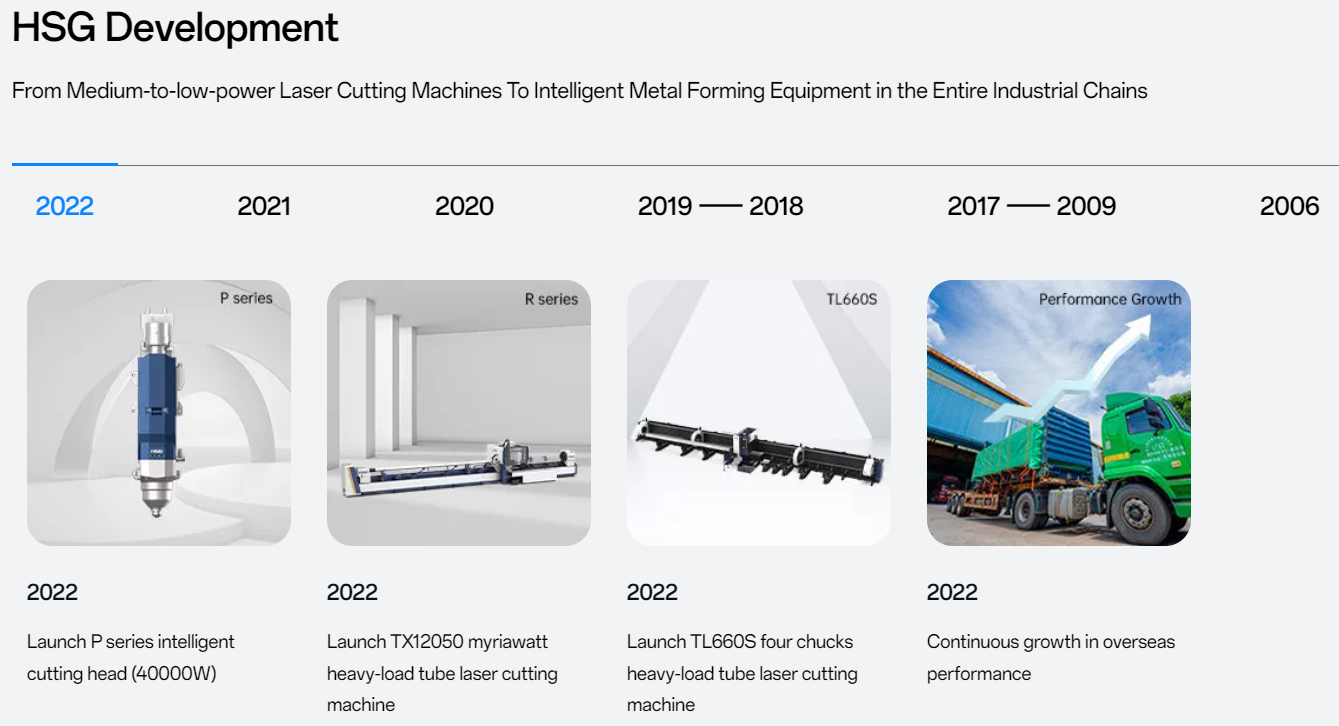 HSG Development

From Medium-to-low-power Laser Cutting Machines To Intelligent Metal Forming Equipment in the Entire Industrial Chains

2022
2021
2020
2019 —— 2018
2017 —— 2009
2006

P series

2022

Launch P series intelligent cutting head (40000W)

R series

2022

Launch TX12050 myriawatt heavy-load tube laser cutting machine

TL660S

2022

Launch TL660S four chucks heavy-load tube laser cutting machine

Performance Growth

2022

Continuous growth in overseas performance